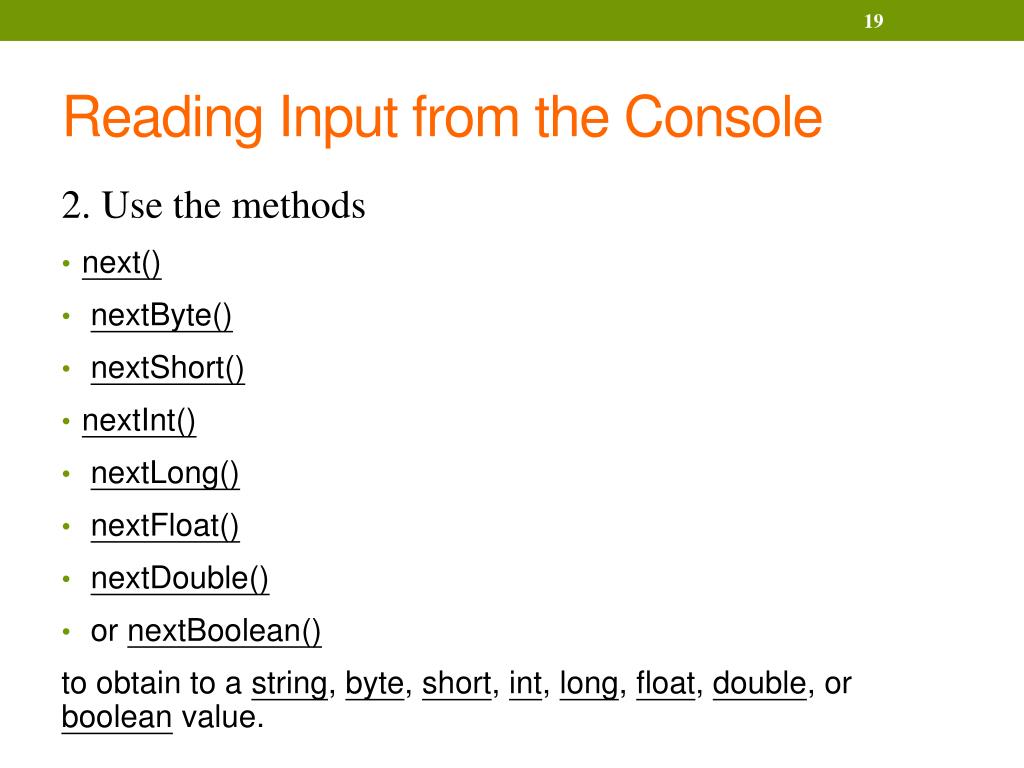 19

Reading Input from the Console

2. Use the methods

• next()
• nextByte()
• nextShort()
• nextInt()
• nextLong()
• nextFloat()
• nextDouble()
• or nextBoolean()

to obtain to a string, byte, short, int, long, float, double, or boolean value.